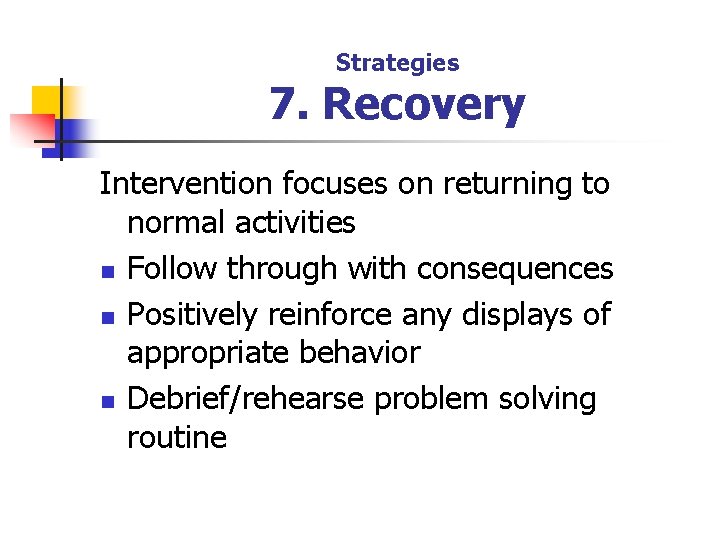 Strategies
7. Recovery

Intervention focuses on returning to normal activities

- Follow through with consequences
- Positively reinforce any displays of appropriate behavior
- Debrief/rehearse problem solving routine